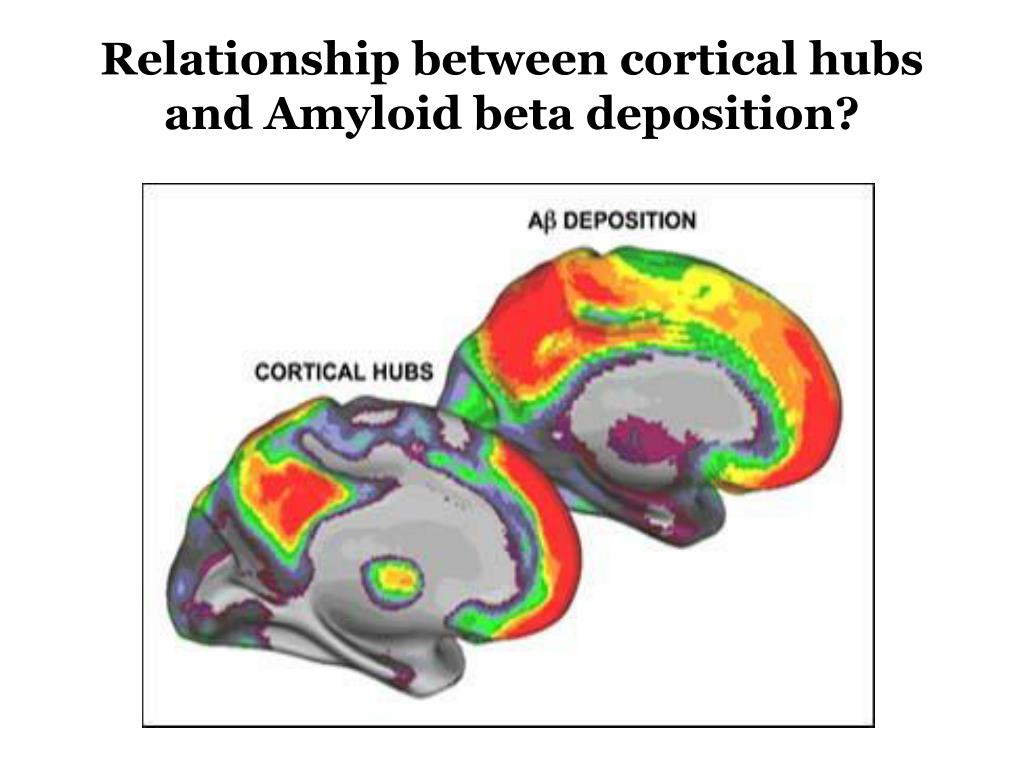 Relationship between cortical hubs and Amyloid beta deposition?

Aβ DEPOSITION

CORTICAL HUBS